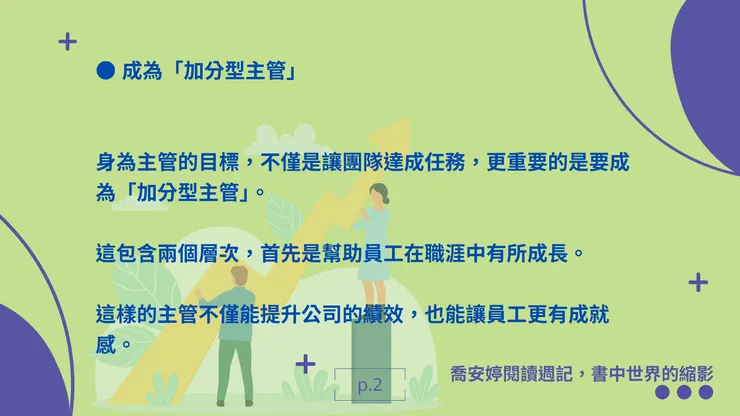 ● 成為「加分型主管」

身為主管的目標，不僅是讓團隊達成任務，更重要的是要成為「加分型主管」。

這包含兩個層次，首先是幫助員工在職涯中有所成長。

這樣的主管不僅能提升公司的績效，也能讓員工更有成就感。

p.2

喬安婷閱讀週記，書中世界的縮影